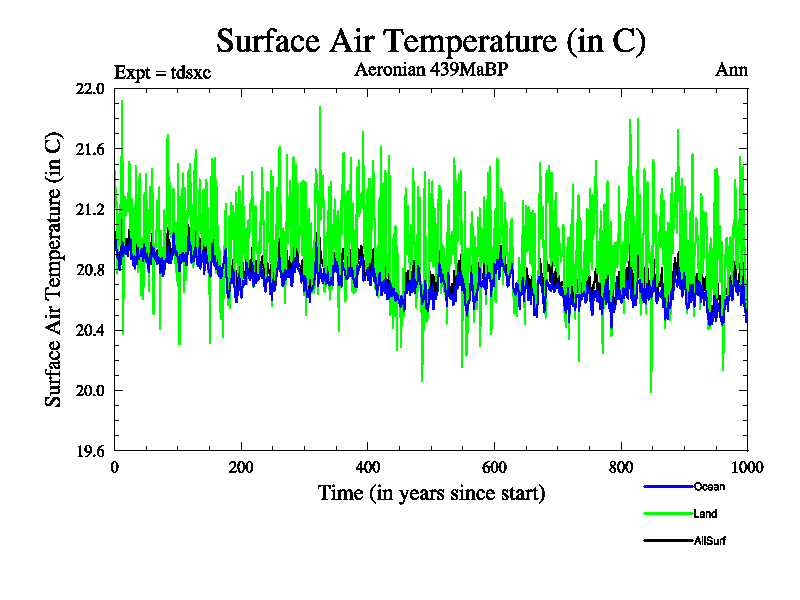 Surface Air Temperature (in C)

Expt = tdsxc

Aeronian 439MaBP

Ann

Surface Air Temperature (in C)

22.0
21.6
21.2
20.8
20.4
20.0
19.6

0
200
400
600
800
1000

Time (in years since start)

Ocean
Land
AllSurf